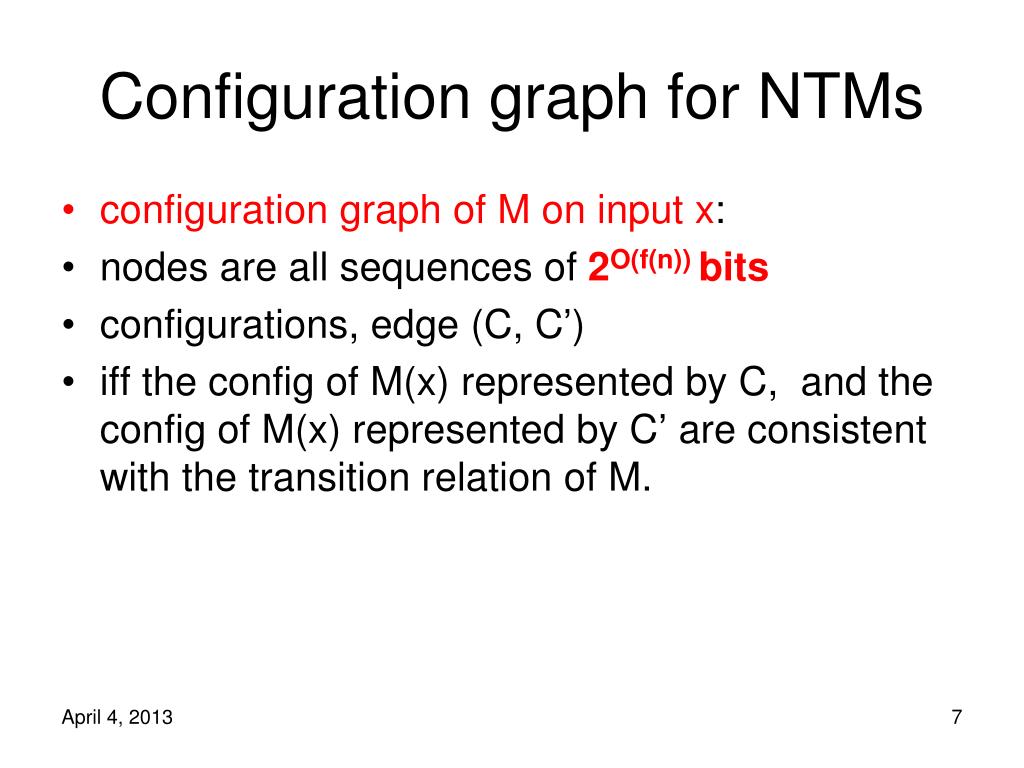 Configuration graph for NTMs

• configuration graph of M on input x:
• nodes are all sequences of $2^{O(f(n))}$ bits
• configurations, edge (C, C’)
• iff the config of M(x) represented by C, and the config of M(x) represented by C’ are consistent with the transition relation of M.

April 4, 2013

7